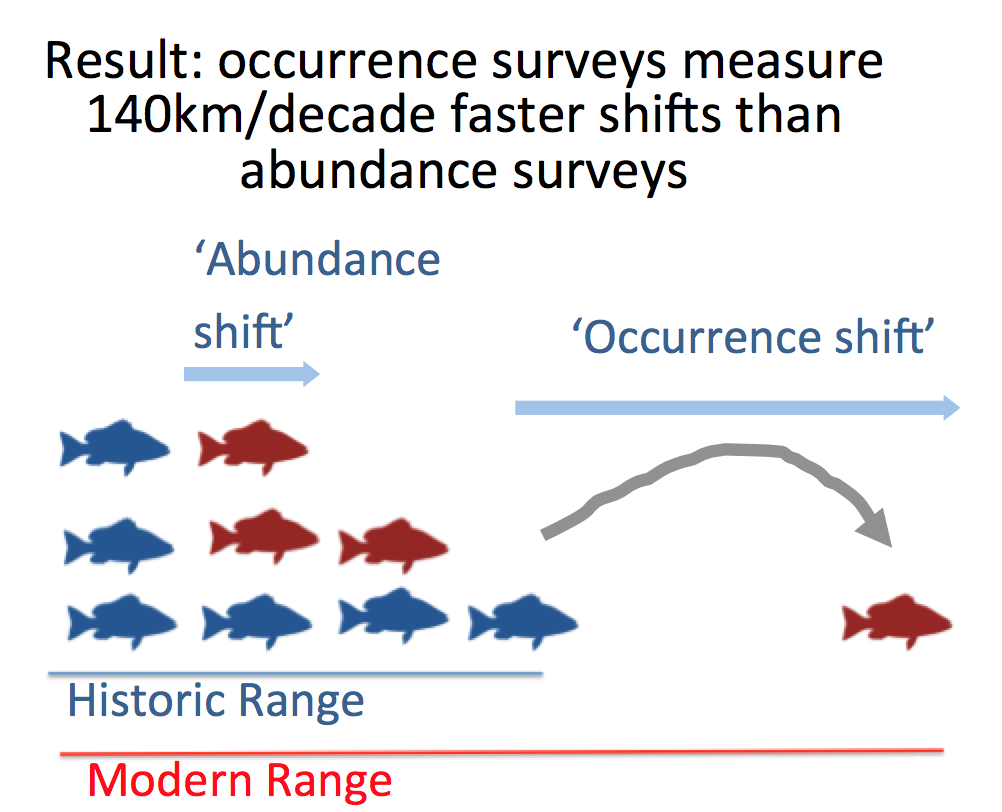 Result: occurrence surveys measure 140km/decade faster shifts than abundance surveys

'Abundance shift'

'Occurrence shift'

Historic Range

Modern Range